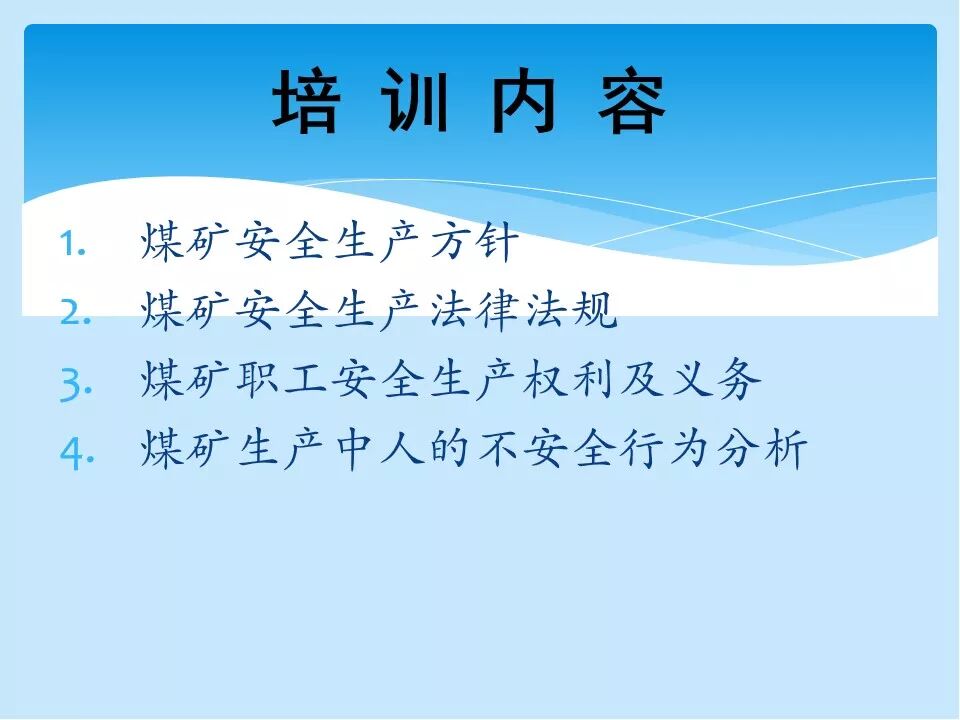 培 训 内 容

1. 煤矿安全生产方针
2. 煤矿安全生产法律法规
3. 煤矿职工安全生产权利及义务
4. 煤矿生产中人的不安全行为分析